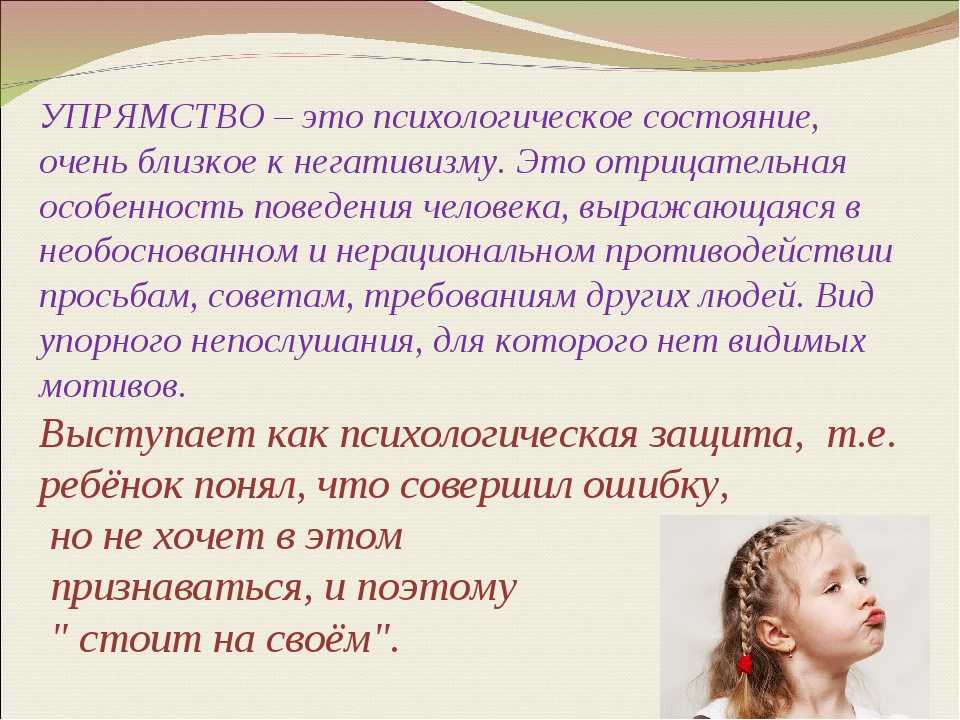 УПРЯМСТВО – это психологическое состояние, очень близкое к негативизму. Это отрицательная особенность поведения человека, выражающаяся в необоснованном и нерациональном противодействии просьбам, советам, требованиям других людей. Вид упорного непослушания, для которого нет видимых мотивов.

Выступает как психологическая защита, т.е. ребёнок понял, что совершил ошибку, но не хочет в этом признаваться, и поэтому " стоит на своём".